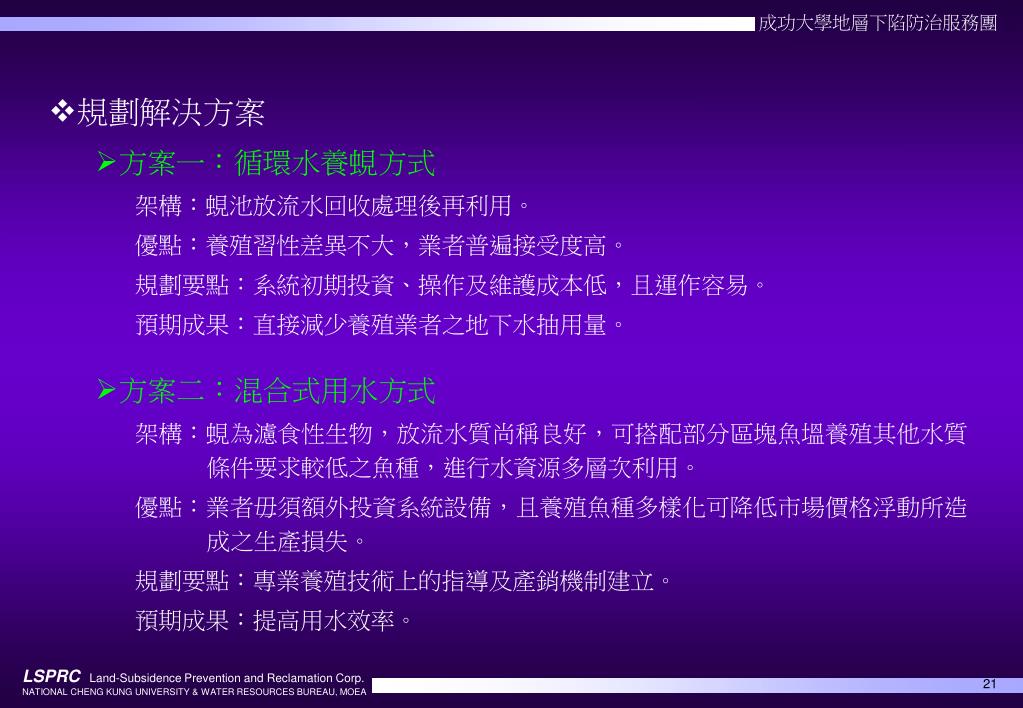 成功大學地層下陷防治服務團

❖規劃解決方案

➢方案一：循環水養蜆方式

架構：蜆池放流水回收處理後再利用。

優點：養殖習性差異不大，業者普遍接受度高。

規劃要點：系統初期投資、操作及維護成本低，且運作容易。

預期成果：直接減少養殖業者之地下水抽用量。

➢方案二：混合式用水方式

架構：蜆為濾食性生物，放流水質尚稱良好，可搭配部分區塊魚塭養殖其他水質條件要求較低之魚種，進行水資源多層次利用。

優點：業者毋須額外投資系統設備，且養殖魚種多樣化可降低市場價格浮動所造成之生產損失。

規劃要點：專業養殖技術上的指導及產銷機制建立。

預期成果：提高用水效率。

LSPRC Land-Subsidence Prevention and Reclamation Corp.
NATIONAL CHENG KUNG UNIVERSITY & WATER RESOURCES BUREAU, MOEA

21